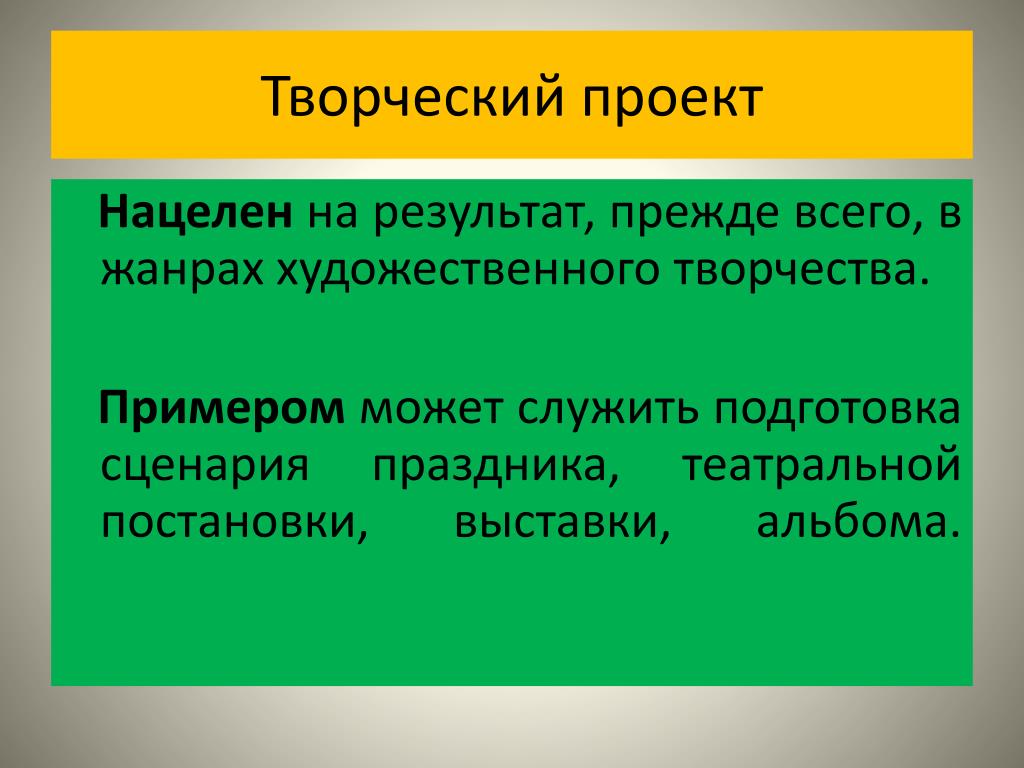 Творческий проект

Нацелен на результат, прежде всего, в жанрах художественного творчества.

Примером может служить подготовка сценария праздника, театральной постановки, выставки, альбома.